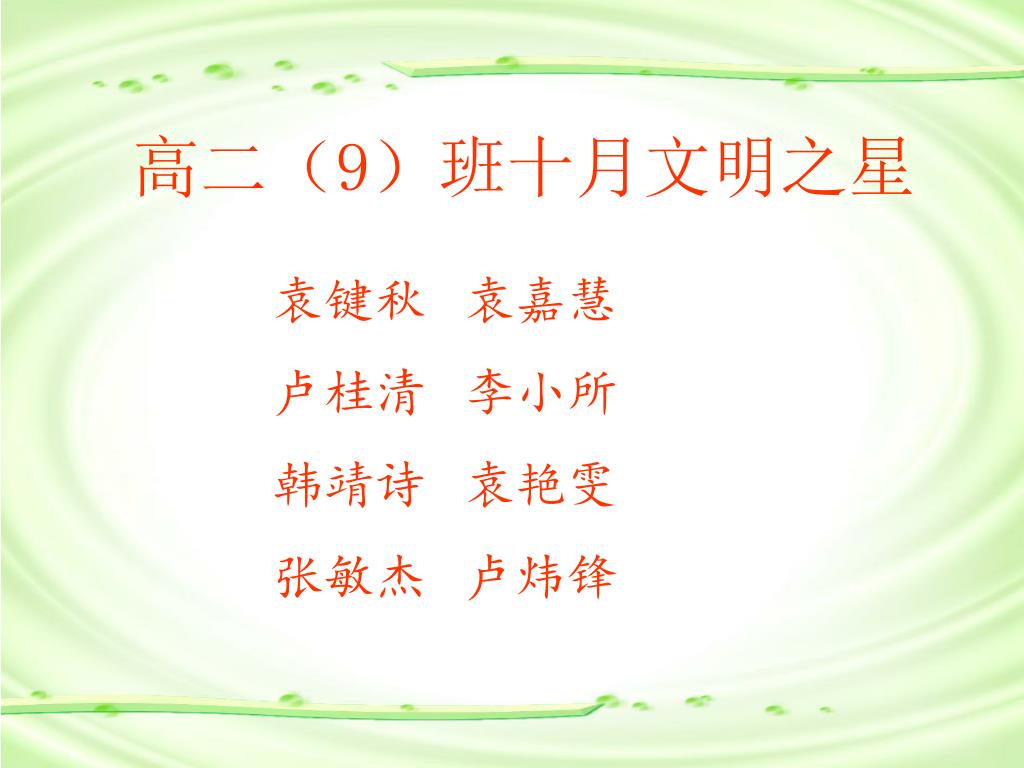 高二（9）班十月文明之星

袁键秋　袁嘉慧

卢桂清　李小所

韩靖诗　袁艳雯

张敏杰　卢炜锋